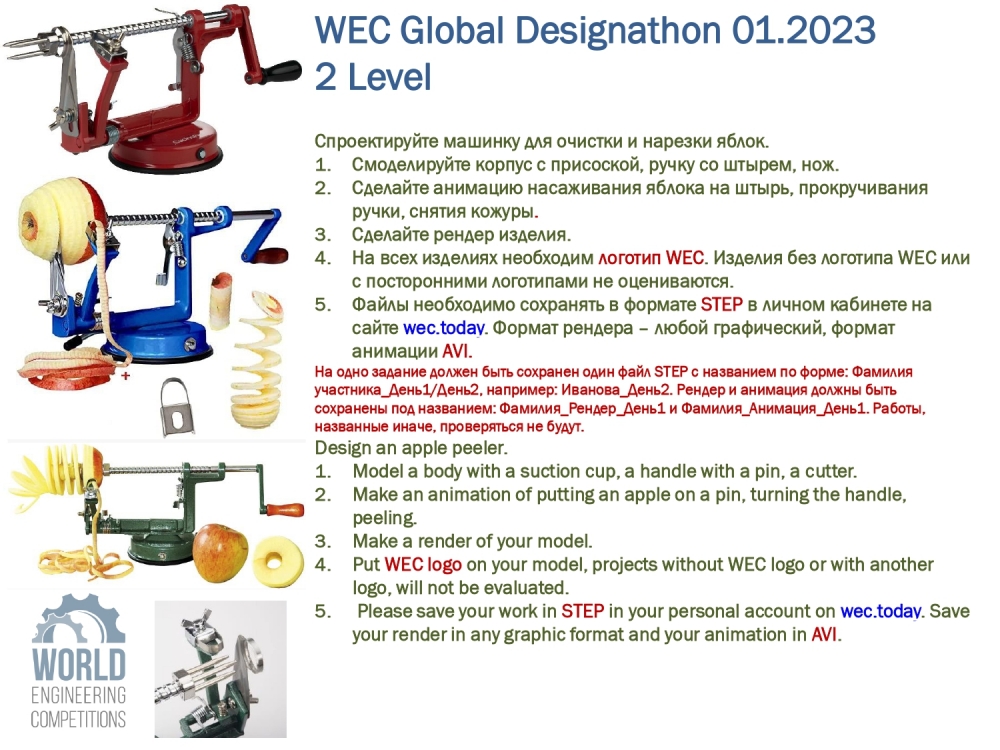 WEC Global Designathon 01.2023
2 Level

Спроектируйте машинку для очистки и нарезки яблок.
1. Смоделируйте корпус с присоской, ручку со штырем, нож.
2. Сделайте анимацию насаживания яблока на штырь, прокручивания ручки, снятия кожуры.
3. Сделайте рендер изделия.
4. На всех изделиях необходим логотип WEC. Изделия без логотипа WEC или с посторонними логотипами не оцениваются.
5. Файлы необходимо сохранять в формате STEP в личном кабинете на сайте wec.today. Формат рендера – любой графический, формат анимации AVI.
На одно задание должен быть сохранен один файл STEP с названием по форме: Фамилия участника_День1/День2, например: Иванова_День2. Рендер и анимация должны быть сохранены под названием: Фамилия_Рендер_День1 и Фамилия_Анимация_День1. Работы, названные иначе, проверяться не будут.
Design an apple peeler.
1. Model a body with a suction cup, a handle with a pin, a cutter.
2. Make an animation of putting an apple on a pin, turning the handle, peeling.
3. Make a render of your model.
4. Put WEC logo on your model, projects without WEC logo or with another logo, will not be evaluated.
5. Please save your work in STEP in your personal account on wec.today. Save your render in any graphic format and your animation in AVI.

WORLD
ENGINEERING
COMPETITIONS